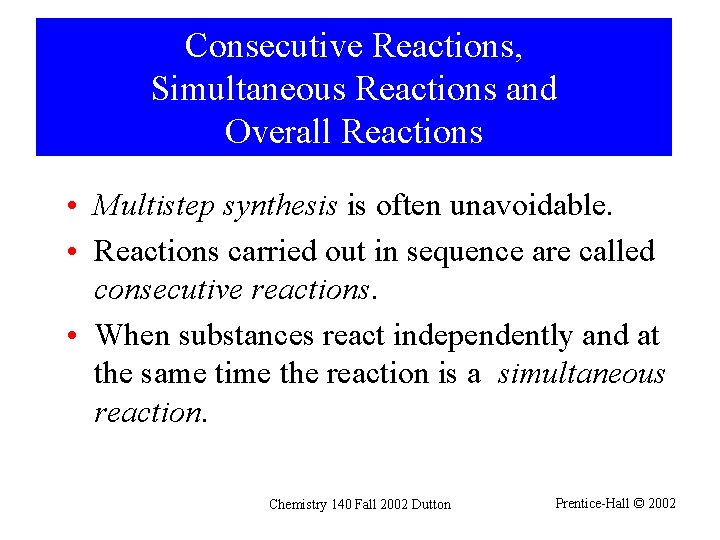 Consecutive Reactions, Simultaneous Reactions and Overall Reactions

• Multistep synthesis is often unavoidable.

• Reactions carried out in sequence are called consecutive reactions.

• When substances react independently and at the same time the reaction is a simultaneous reaction.

Chemistry 140 Fall 2002 Dutton

Prentice-Hall © 2002